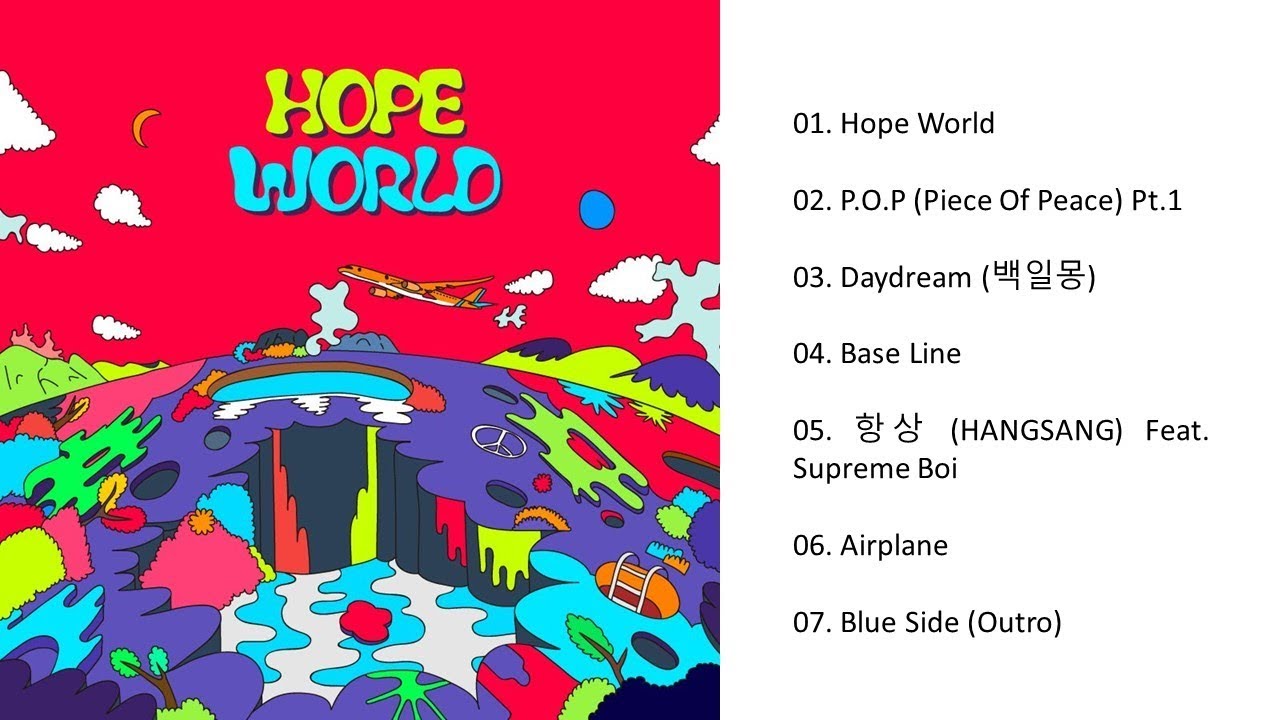 HOPE WORLD

01. Hope World

02. P.O.P (Piece Of Peace) Pt.1

03. Daydream (백일몽)

04. Base Line

05. 항상 (HANGSANG) Feat. Supreme Boi

06. Airplane

07. Blue Side (Outro)